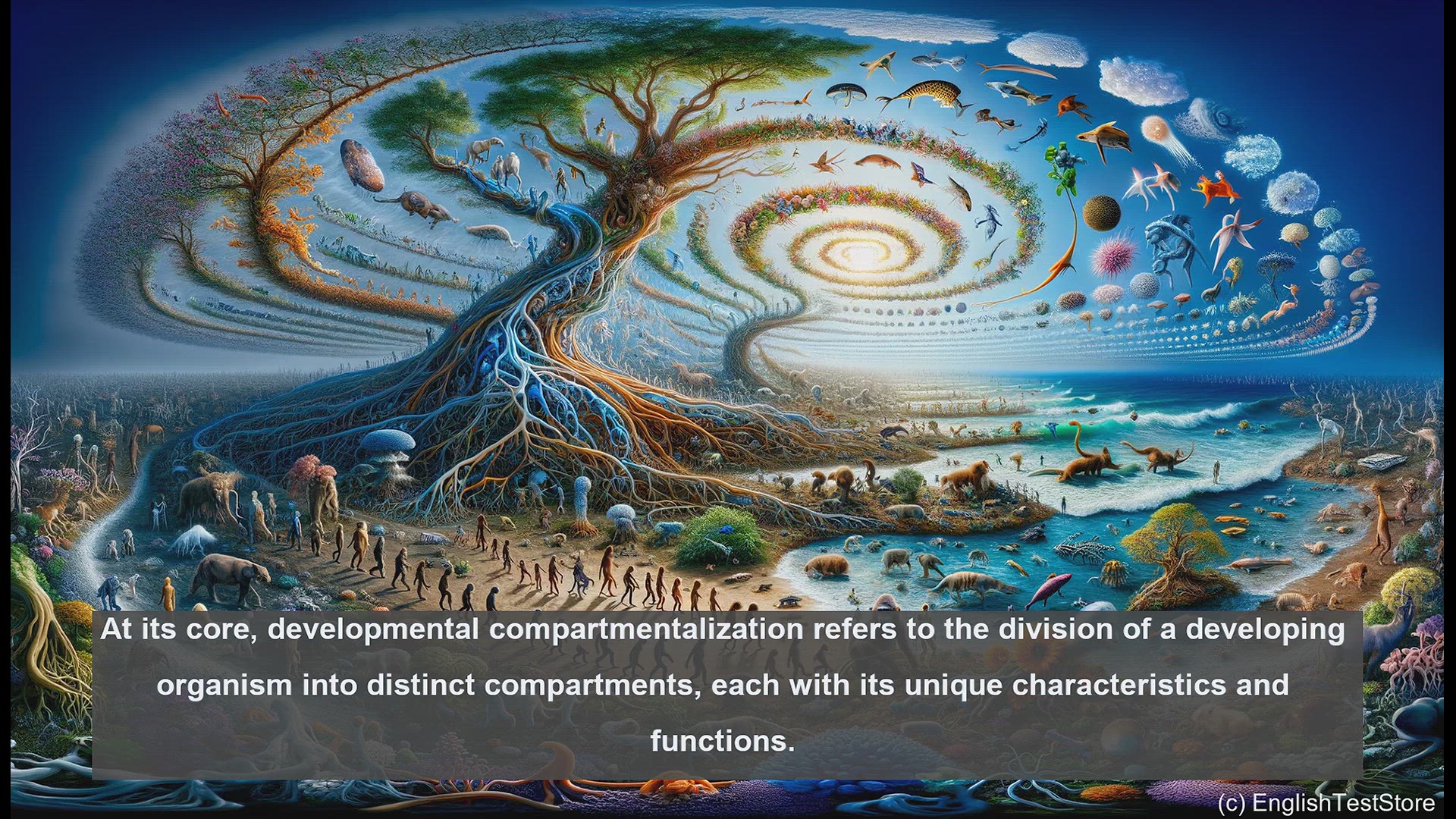 At its core, developmental compartmentalization refers to the division of a developing organism into distinct compartments, each with its unique characteristics and functions.

(c) EnglishTestStore